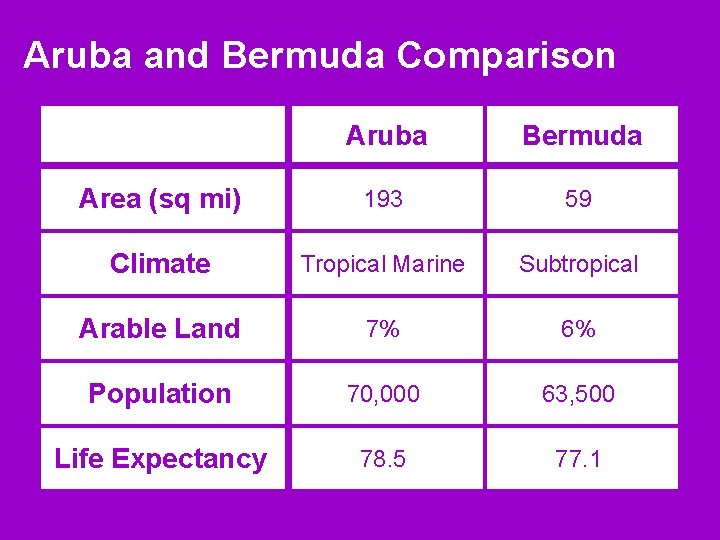 Aruba and Bermuda Comparison

| | Aruba | Bermuda |
|---|---|---|
| Area (sq mi) | 193 | 59 |
| Climate | Tropical Marine | Subtropical |
| Arable Land | 7% | 6% |
| Population | 70,000 | 63,500 |
| Life Expectancy | 78.5 | 77.1 |